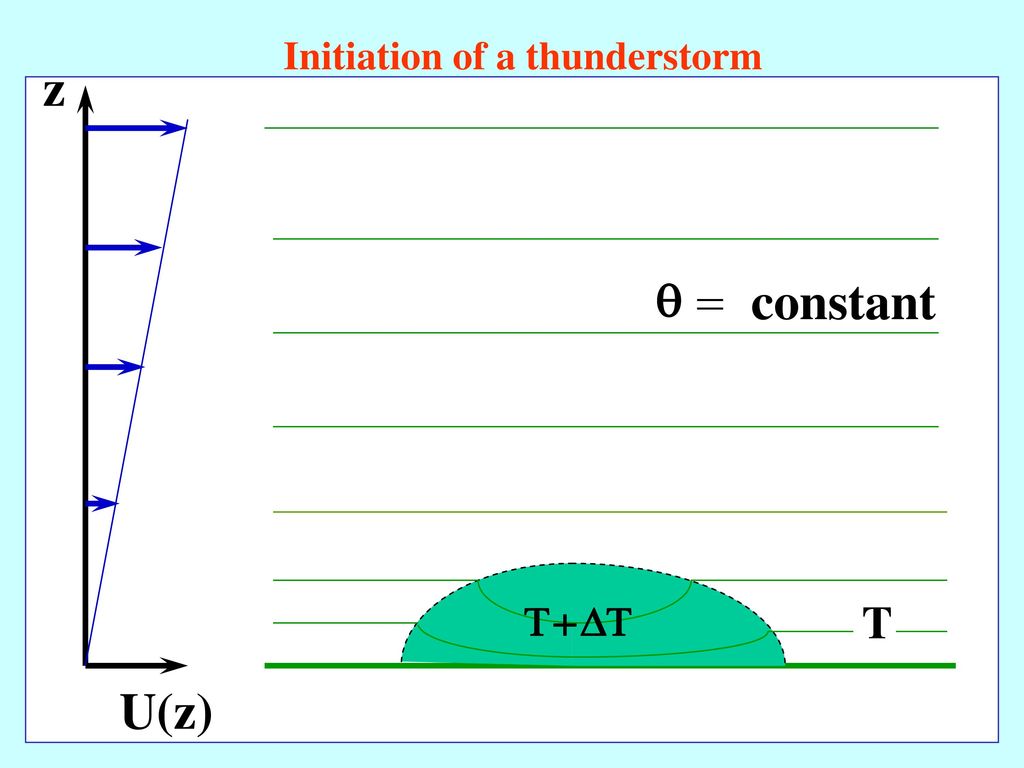 Initiation of a thunderstorm

z

$\theta =$ constant

$T+\Delta T$

T

U(z)